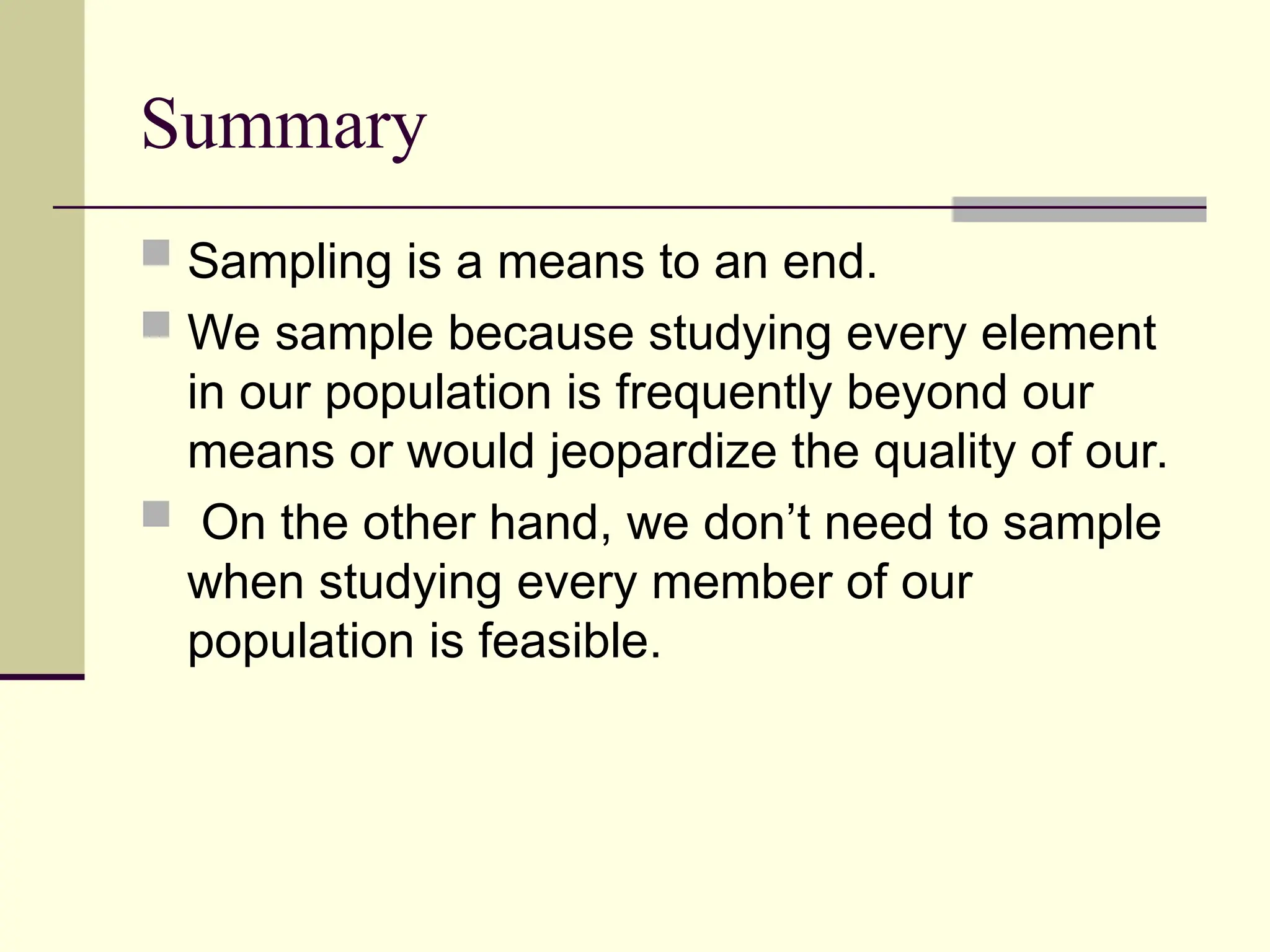 Summary

Sampling is a means to an end.

We sample because studying every element in our population is frequently beyond our means or would jeopardize the quality of our.

On the other hand, we don’t need to sample when studying every member of our population is feasible.